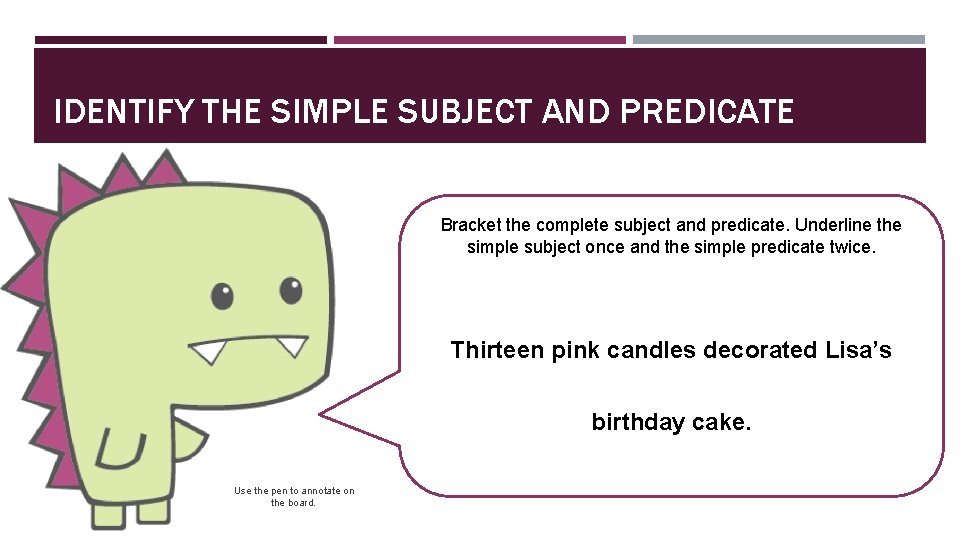 IDENTIFY THE SIMPLE SUBJECT AND PREDICATE

Bracket the complete subject and predicate. Underline the simple subject once and the simple predicate twice.

Thirteen pink candles decorated Lisa's birthday cake.

Use the pen to annotate on the board.